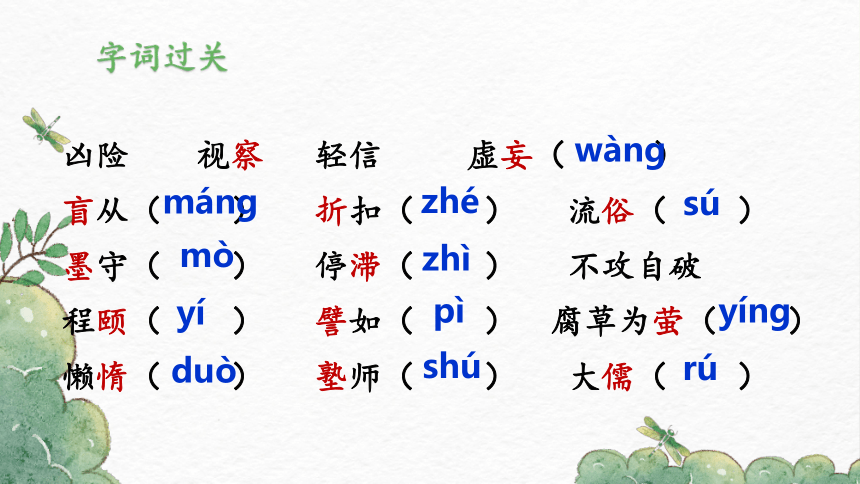 字词过关

凶险　视察　轻信　虚妄（wàng）

盲从（máng）　折扣（zhé）　流俗（sú）

墨守（mò）　停滞（zhì）　不攻自破

程颐（yí）　譬如（pì）　腐草为萤（yíng）

懒惰（duò）　塾师（shú）　大儒（rú）